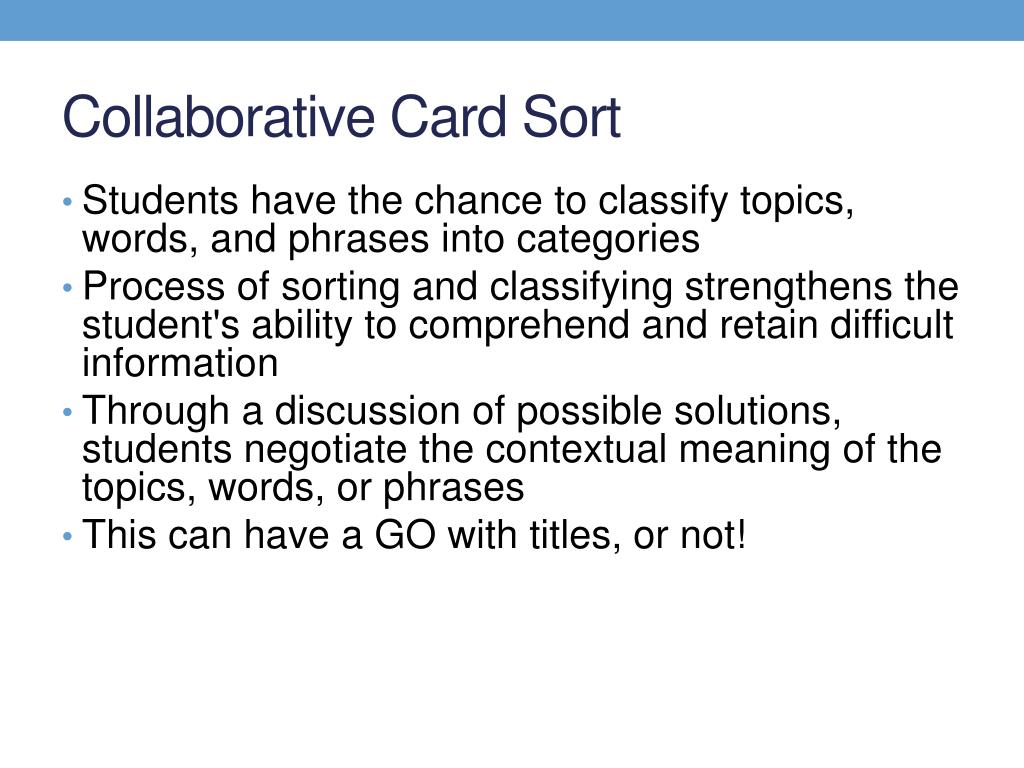 Collaborative Card Sort

• Students have the chance to classify topics, words, and phrases into categories
• Process of sorting and classifying strengthens the student's ability to comprehend and retain difficult information
• Through a discussion of possible solutions, students negotiate the contextual meaning of the topics, words, or phrases
• This can have a GO with titles, or not!